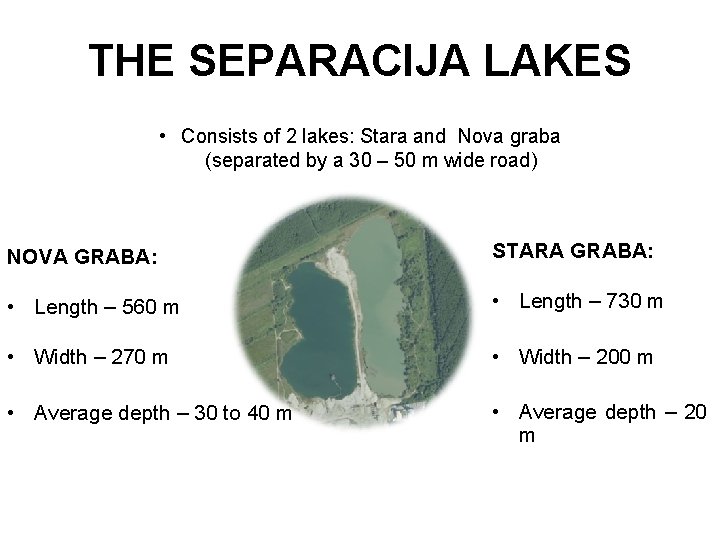 THE SEPARACIJA LAKES

• Consists of 2 lakes: Stara and Nova graba (separated by a 30 – 50 m wide road)

NOVA GRABA:

• Length – 560 m

• Width – 270 m

• Average depth – 30 to 40 m

STARA GRABA:

• Length – 730 m

• Width – 200 m

• Average depth – 20 m